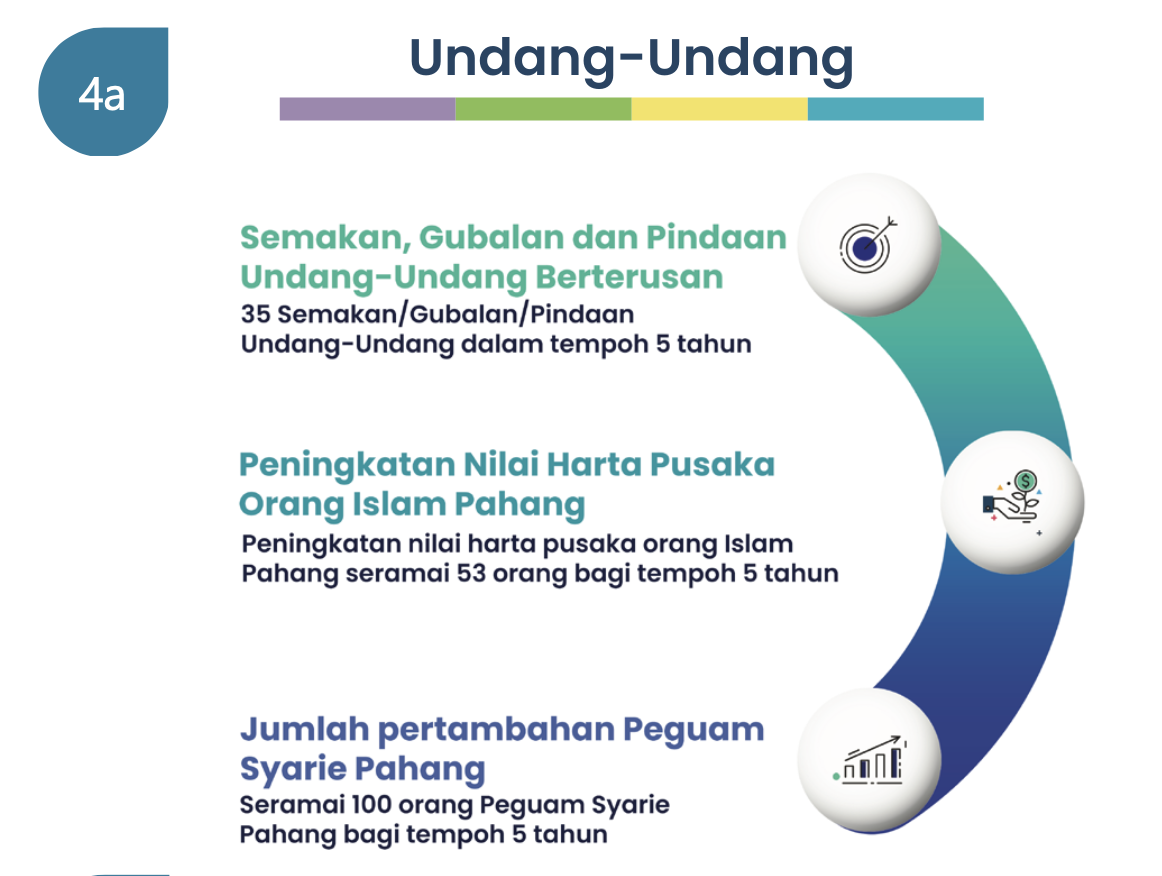 4a

Undang-Undang

Semakan, Gubalan dan Pindaan Undang-Undang Berterusan
35 Semakan/Gubalan/Pindaan Undang-Undang dalam tempoh 5 tahun

Peningkatan Nilai Harta Pusaka Orang Islam Pahang
Peningkatan nilai harta pusaka orang Islam Pahang seramai 53 orang bagi tempoh 5 tahun

Jumlah pertambahan Peguam Syarie Pahang
Seramai 100 orang Peguam Syarie Pahang bagi tempoh 5 tahun